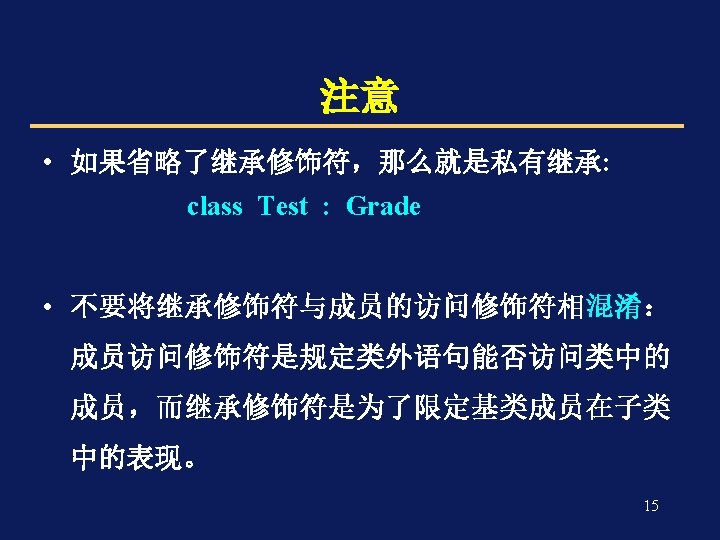 注意

• 如果省略了继承修饰符，那么就是私有继承:

class Test : Grade

• 不要将继承修饰符与成员的访问修饰符相混淆：成员访问修饰符是规定类外语句能否访问类中的成员，而继承修饰符是为了限定基类成员在子类中的表现。

15